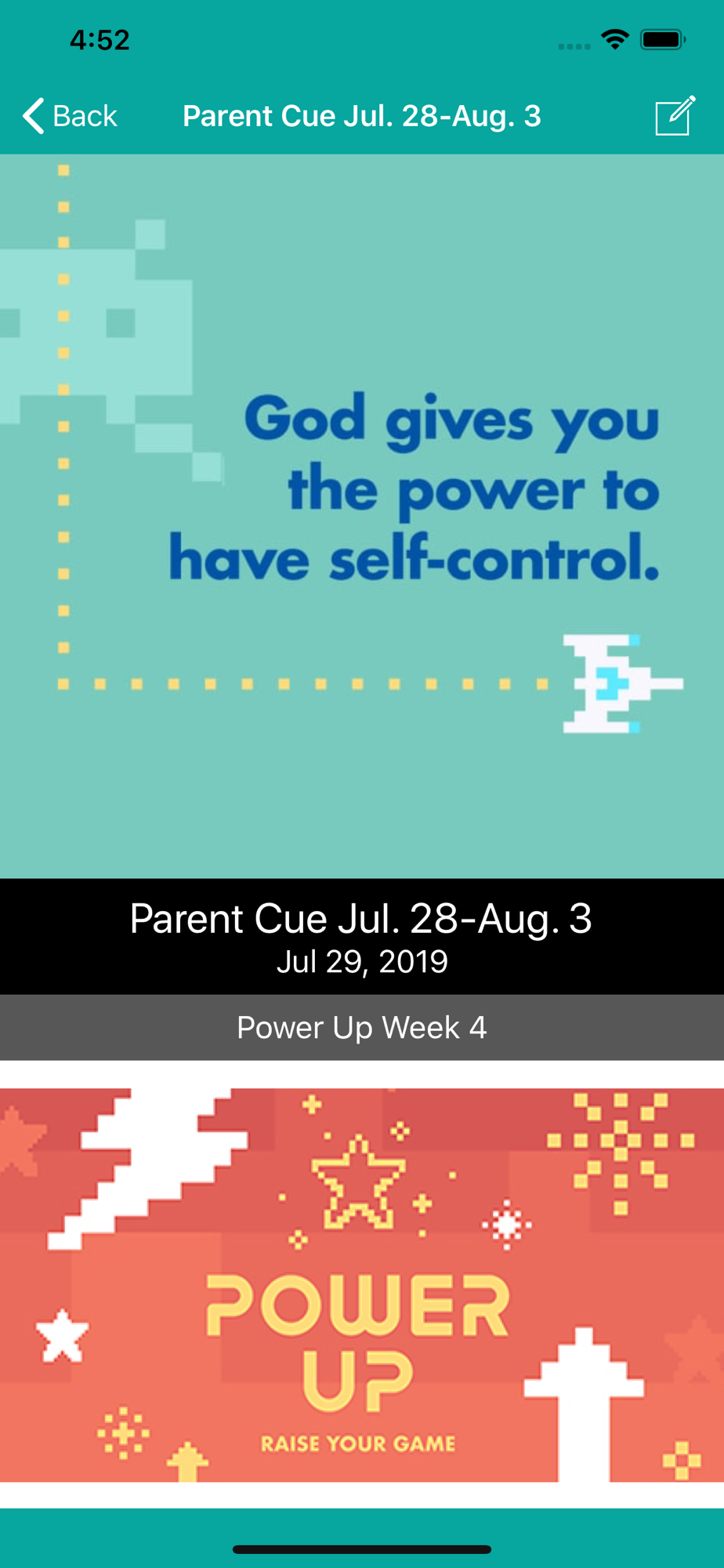 4:52

Back Parent Cue Jul. 28-Aug. 3

God gives you the power to have self-control.

Parent Cue Jul. 28-Aug. 3
Jul 29, 2019

Power Up Week 4

POWER UP
RAISE YOUR GAME